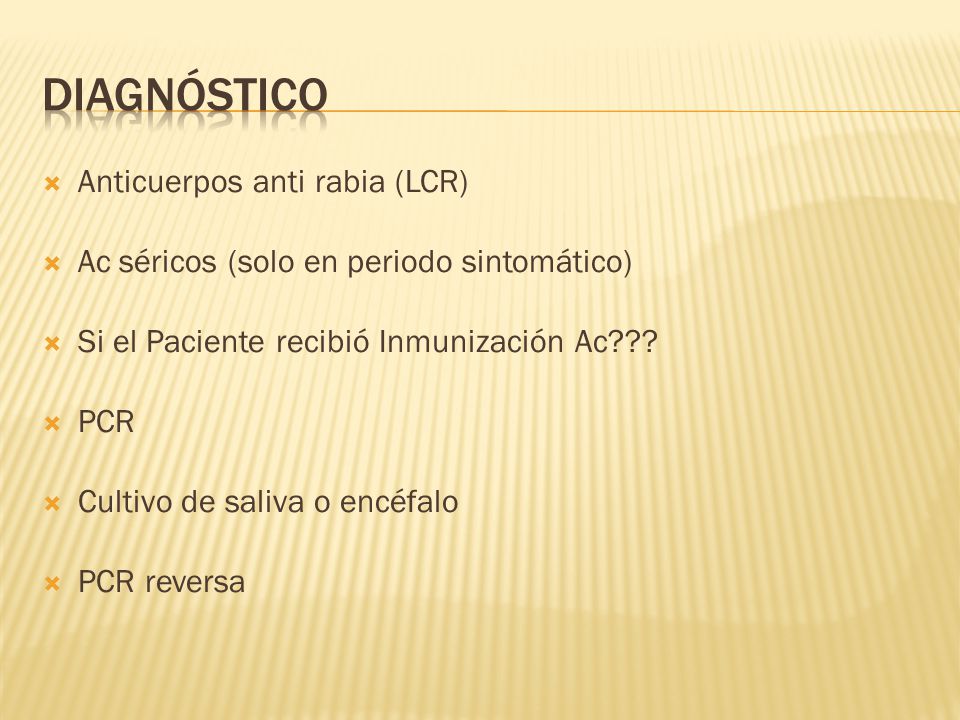 DIAGNÓSTICO

Anticuerpos anti rabia (LCR)

Ac séricos (solo en periodo sintomático)

Si el Paciente recibió Inmunización Ac???

PCR

Cultivo de saliva o encéfalo

PCR reversa